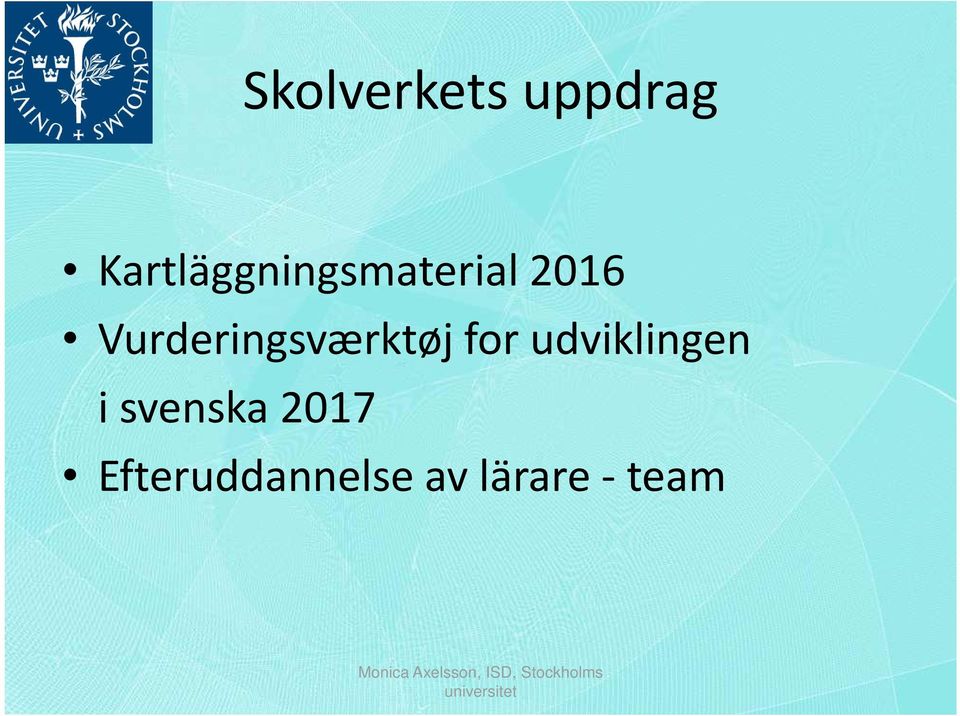 STOCKHOLMS UNIVERSITET

Skolverkets uppdrag

• Kartläggningsmaterial 2016
• Vurderingsværktøj for udviklingen i svenska 2017
• Efteruddannelse av lärare - team

Monica Axelsson, ISD, Stockholms universitet